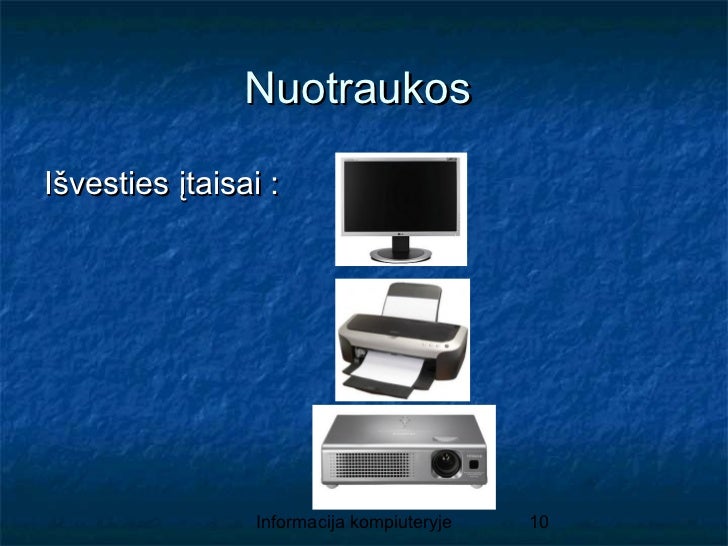 Nuotraukos

Išvesties įtaisai :

Informacija kompiuteryje 10